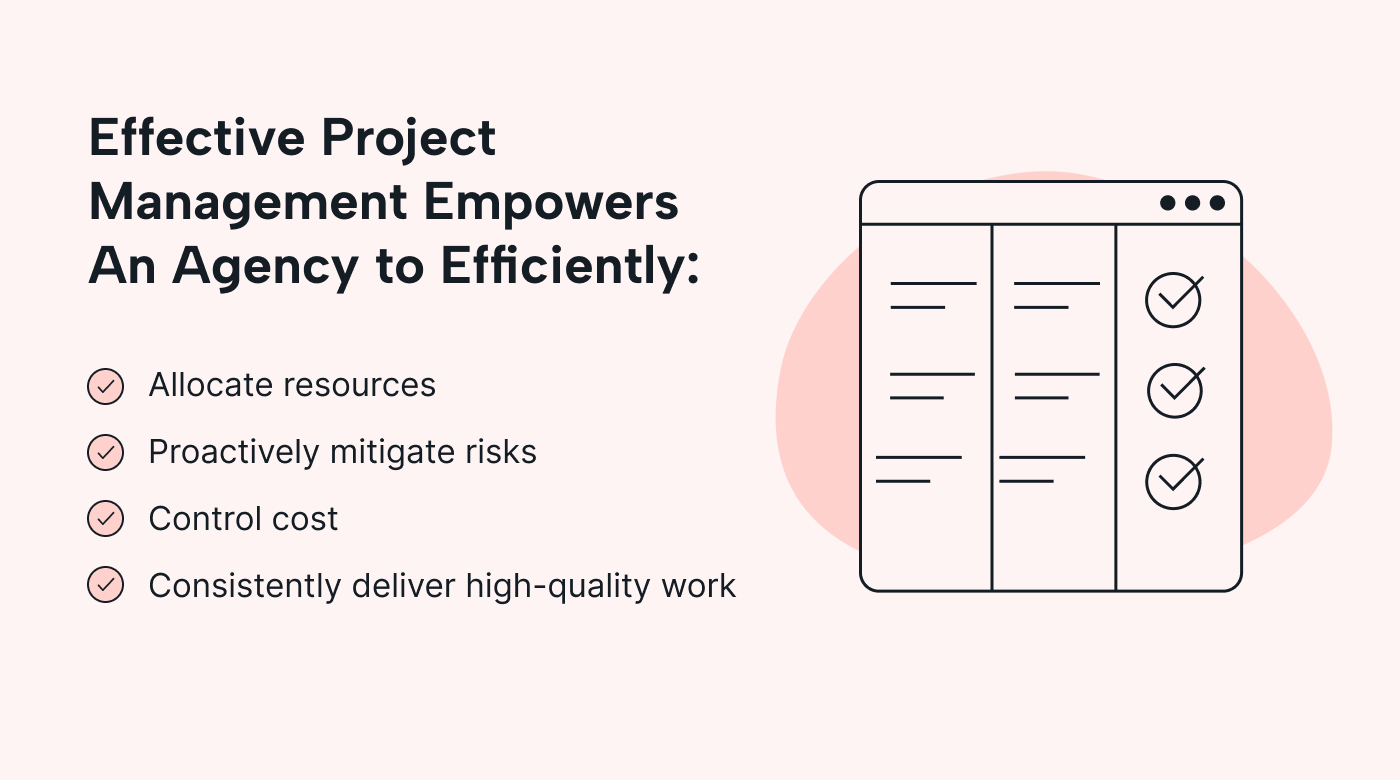 Effective Project Management Empowers An Agency to Efficiently:

Allocate resources

Proactively mitigate risks

Control cost

Consistently deliver high-quality work